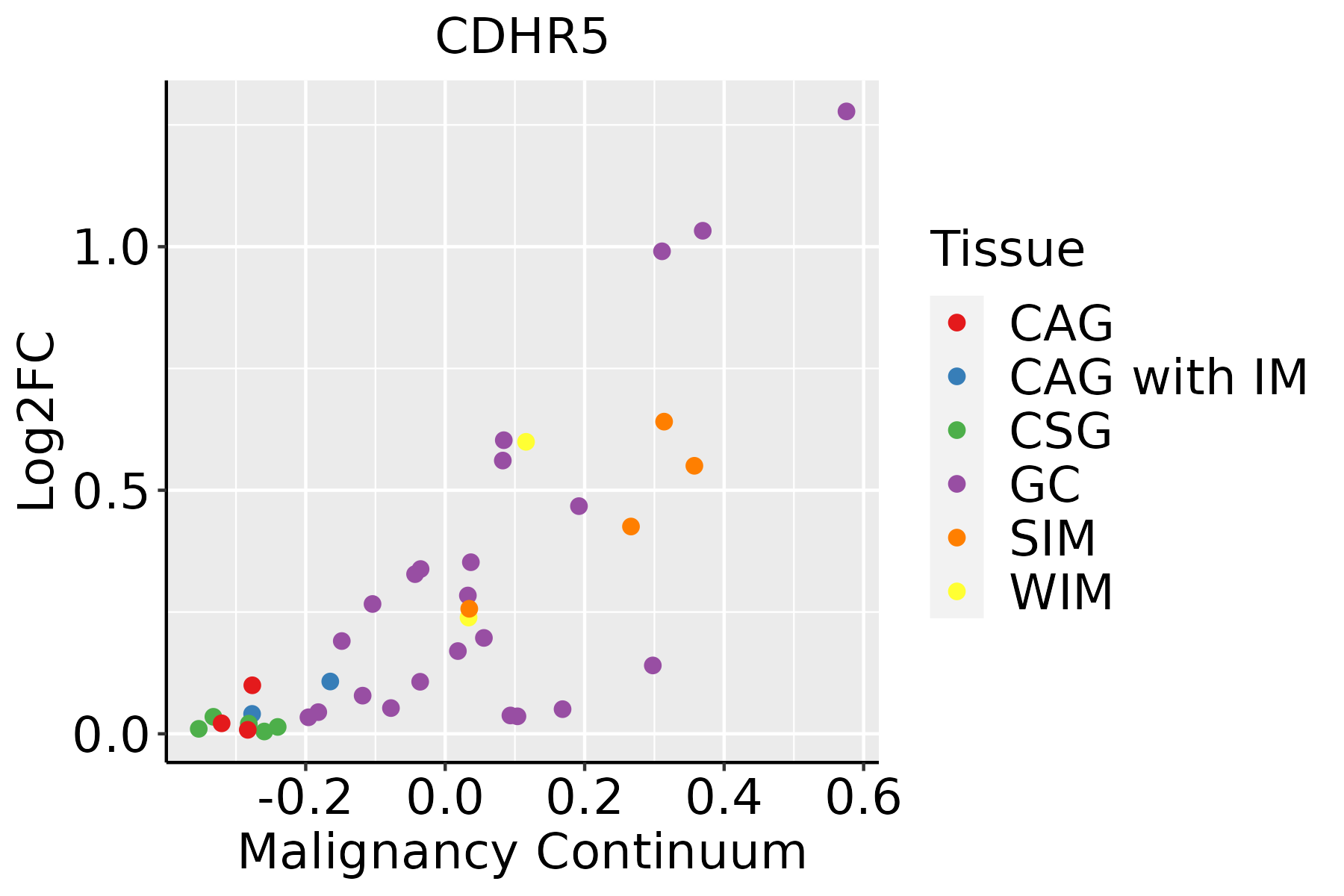 CDHR5

Log2FC

1.0
0.5
0.0

-0.2 0.0 0.2 0.4 0.6

Malignancy Continuum

Tissue
CAG
CAG with IM
CSG
GC
SIM
WIM